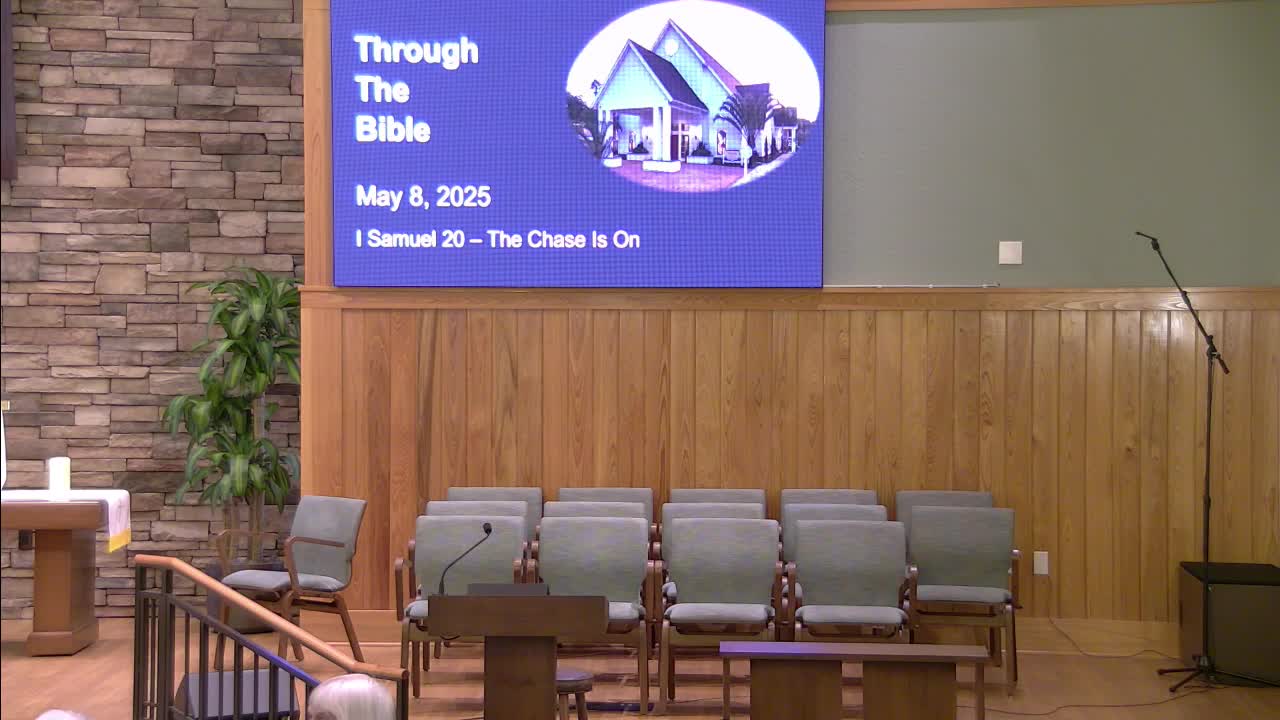 Through
The
Bible

May 8, 2025

I Samuel 20 – The Chase Is On